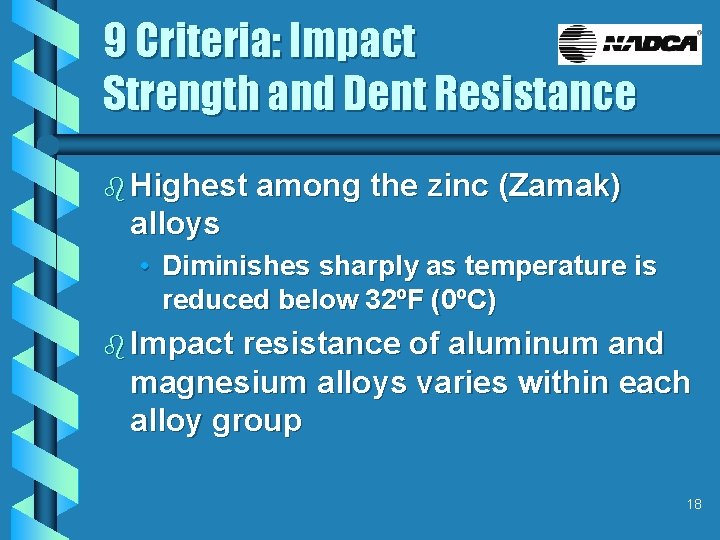 9 Criteria: Impact Strength and Dent Resistance

NADCA®

b Highest among the zinc (Zamak) alloys

• Diminishes sharply as temperature is reduced below 32ºF (0ºC)

b Impact resistance of aluminum and magnesium alloys varies within each alloy group

18